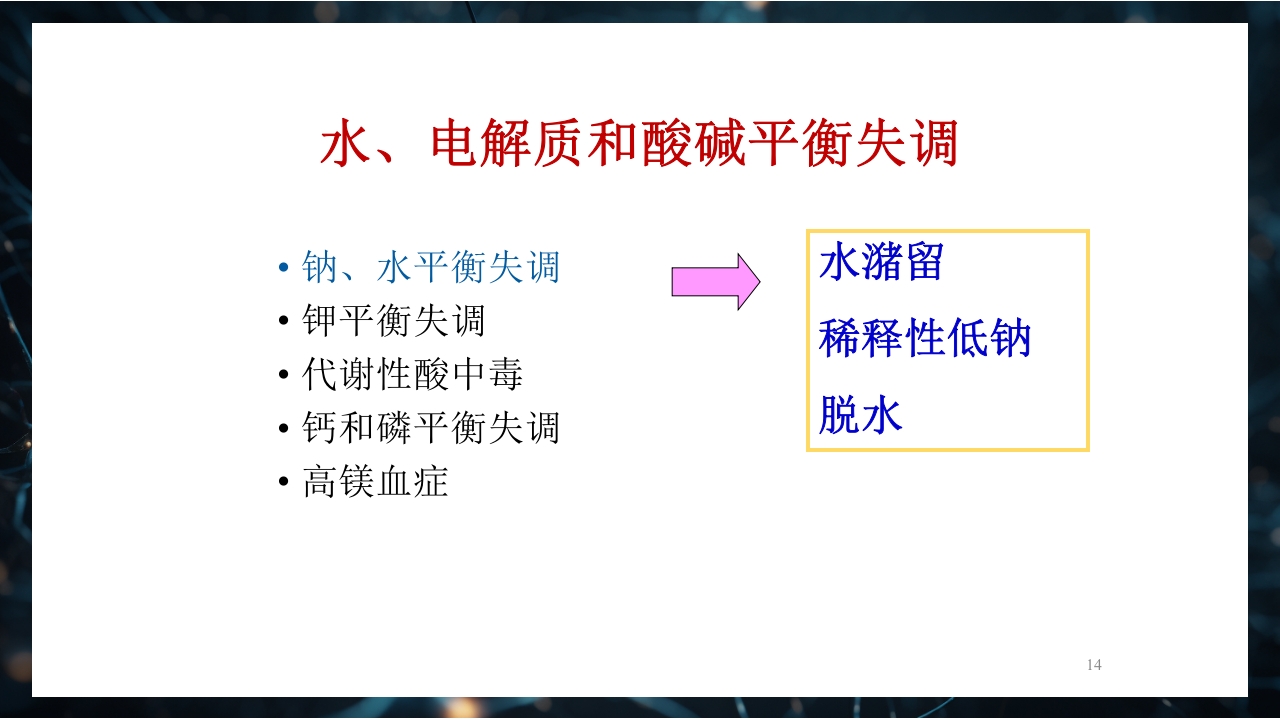 水、电解质和酸碱平衡失调

• 钠、水平衡失调
• 钾平衡失调
• 代谢性酸中毒
• 钙和磷平衡失调
• 高镁血症

水潴留
稀释性低钠
脱水

14